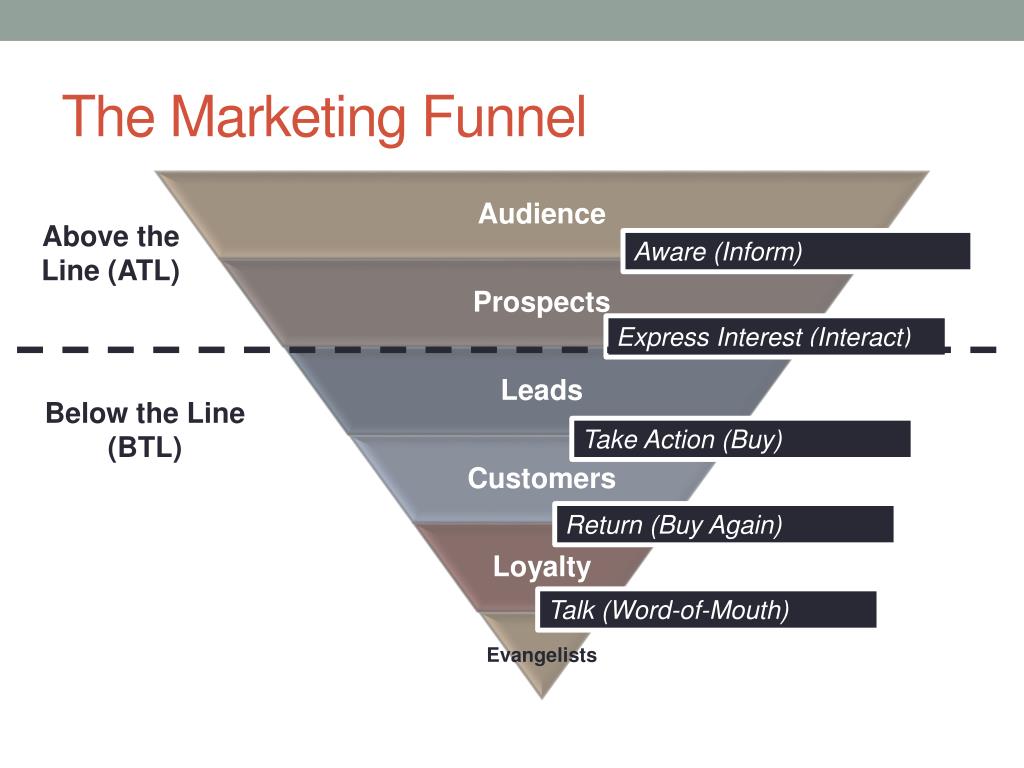 The Marketing Funnel

Above the Line (ATL)

Below the Line (BTL)

Audience

Aware (Inform)

Prospects

Express Interest (Interact)

Leads

Take Action (Buy)

Customers

Return (Buy Again)

Loyalty

Talk (Word-of-Mouth)

Evangelists